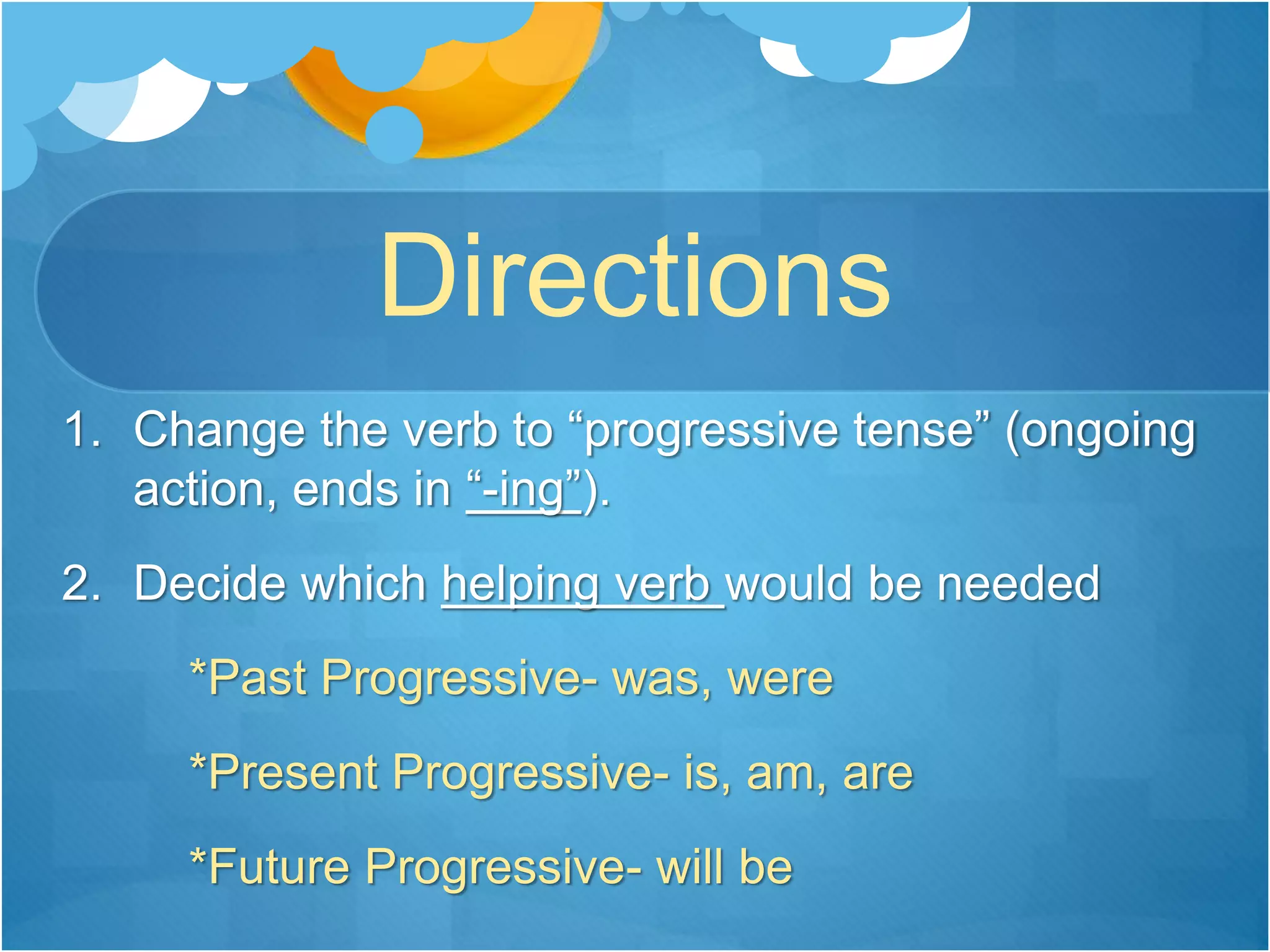 Directions

1. Change the verb to “progressive tense” (ongoing action, ends in “-ing”).

2. Decide which helping verb would be needed

*Past Progressive- was, were

*Present Progressive- is, am, are

*Future Progressive- will be